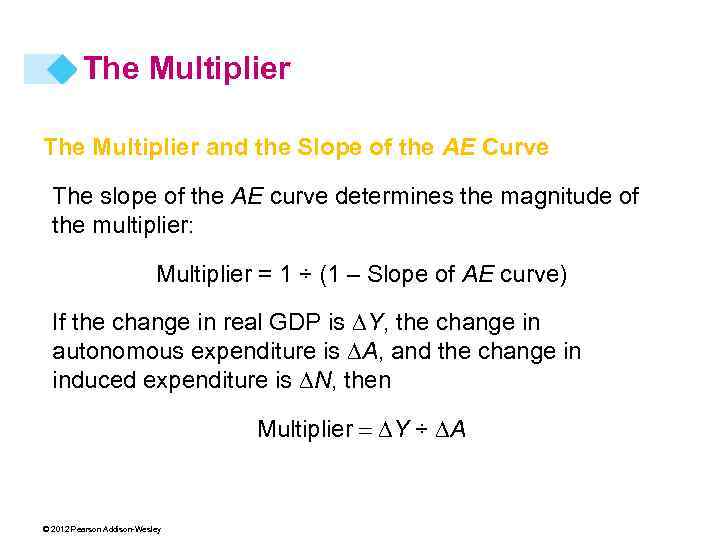 The Multiplier

The Multiplier and the Slope of the AE Curve

The slope of the AE curve determines the magnitude of the multiplier:

Multiplier = 1 ÷ (1 – Slope of AE curve)

If the change in real GDP is $\Delta Y$, the change in autonomous expenditure is $\Delta A$, and the change in induced expenditure is $\Delta N$, then

Multiplier $= \Delta Y \div \Delta A$

© 2012 Pearson Addison-Wesley